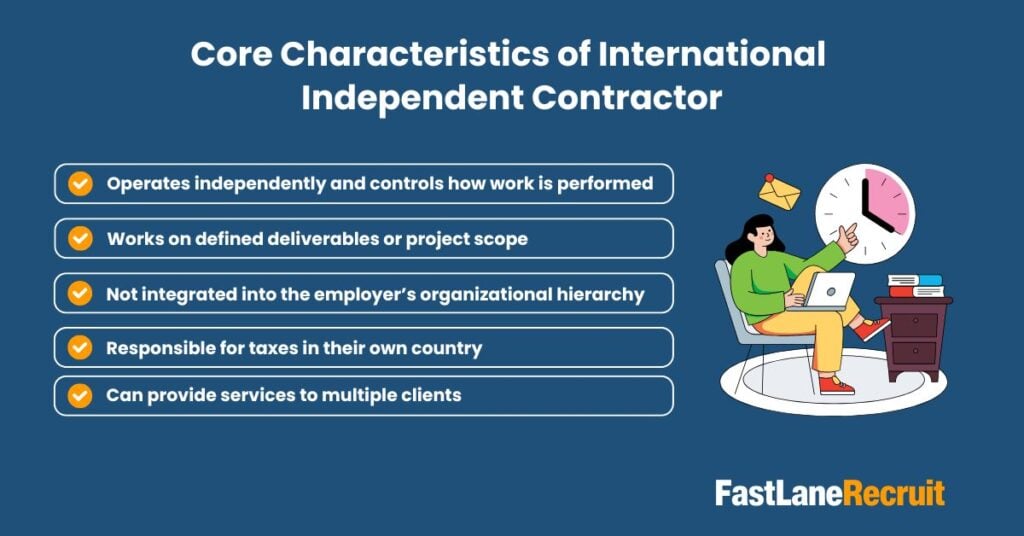 Core Characteristics of International Independent Contractor

Operates independently and controls how work is performed

Works on defined deliverables or project scope

Not integrated into the employer's organizational hierarchy

Responsible for taxes in their own country

Can provide services to multiple clients

FastLaneRecruit